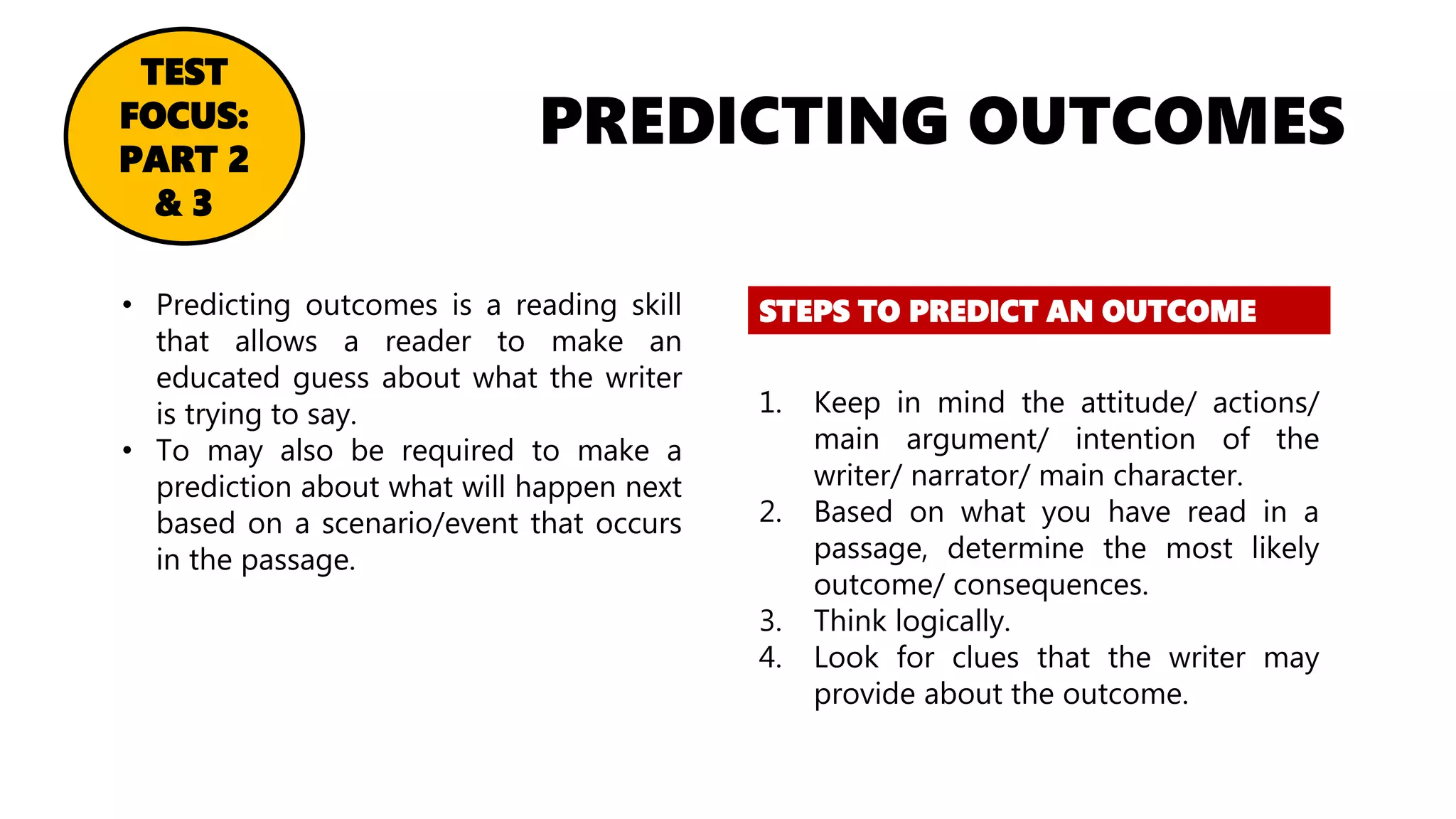 TEST FOCUS: PART 2 & 3

PREDICTING OUTCOMES

• Predicting outcomes is a reading skill that allows a reader to make an educated guess about what the writer is trying to say.
• To may also be required to make a prediction about what will happen next based on a scenario/event that occurs in the passage.

STEPS TO PREDICT AN OUTCOME

1. Keep in mind the attitude/ actions/ main argument/ intention of the writer/ narrator/ main character.
2. Based on what you have read in a passage, determine the most likely outcome/ consequences.
3. Think logically.
4. Look for clues that the writer may provide about the outcome.